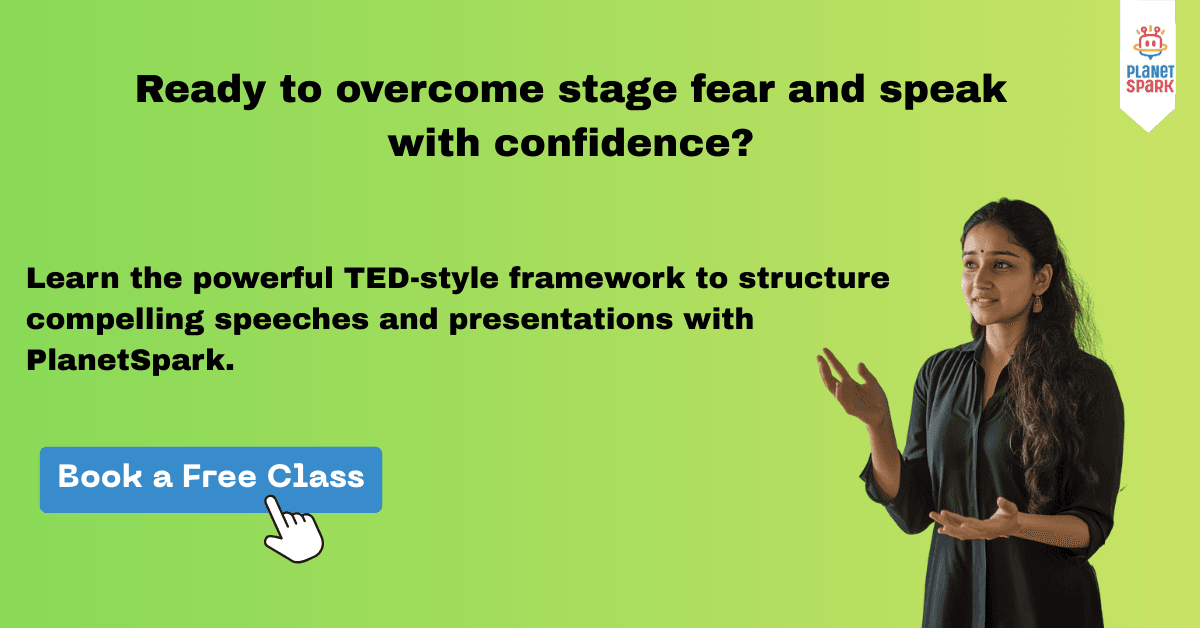 PLANET SPARK

Ready to overcome stage fear and speak with confidence?

Learn the powerful TED-style framework to structure compelling speeches and presentations with PlanetSpark.

Book a Free Class